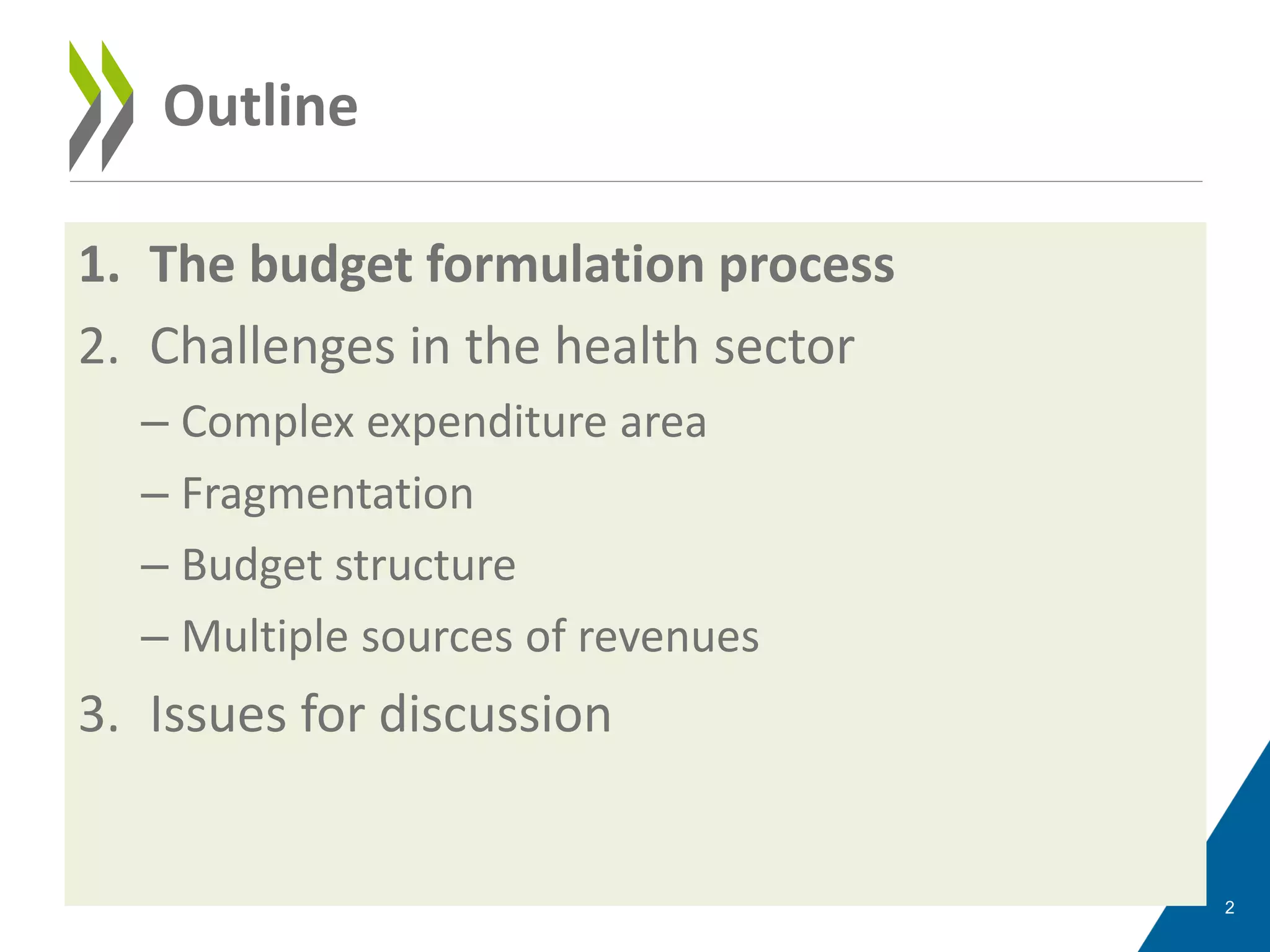 Outline

1. The budget formulation process
2. Challenges in the health sector
– Complex expenditure area
– Fragmentation
– Budget structure
– Multiple sources of revenues
3. Issues for discussion

2